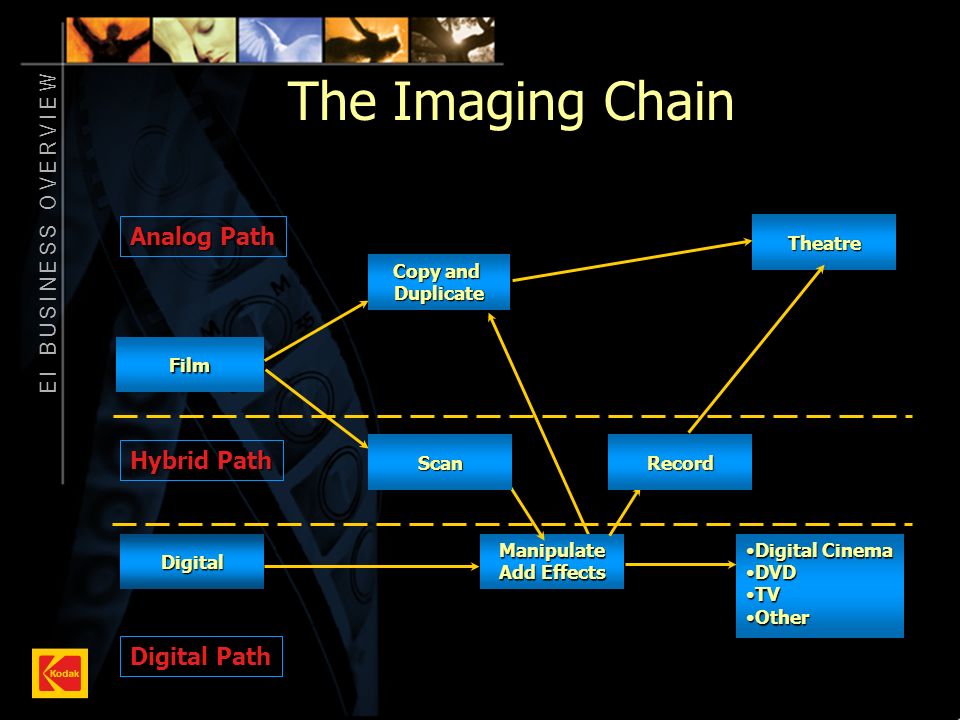 EI BUSINESS OVERVIEW

The Imaging Chain

Analog Path

Copy and Duplicate

Theatre

Film

Hybrid Path

Scan

Record

Digital

Manipulate Add Effects

•Digital Cinema
•DVD
•TV
•Other

Digital Path

Kodak